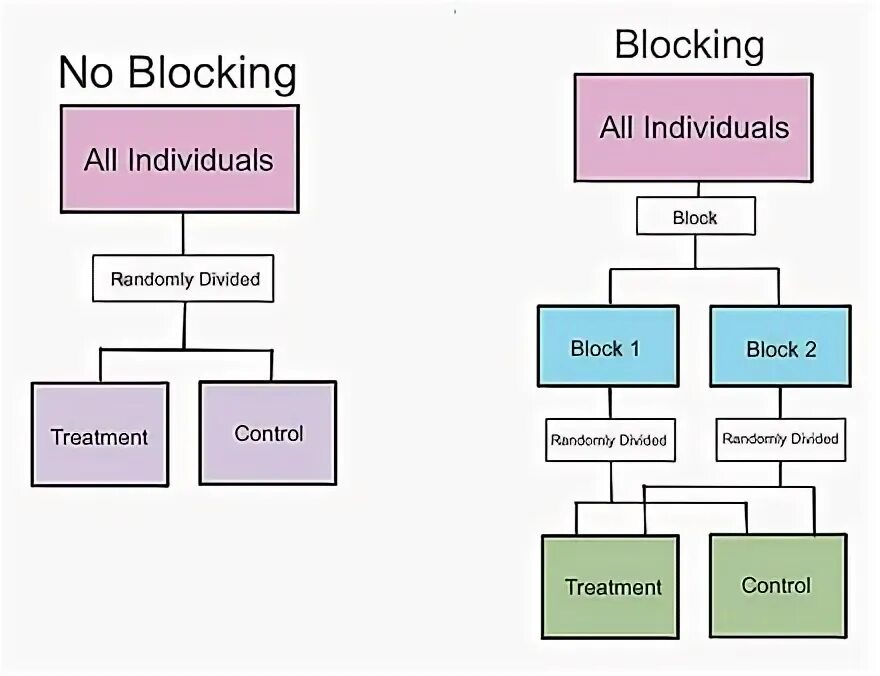 No Blocking

All Individuals

Randomly Divided

Treatment

Control

Blocking

All Individuals

Block

Block 1

Block 2

Randomly Divided

Randomly Divided

Treatment

Control